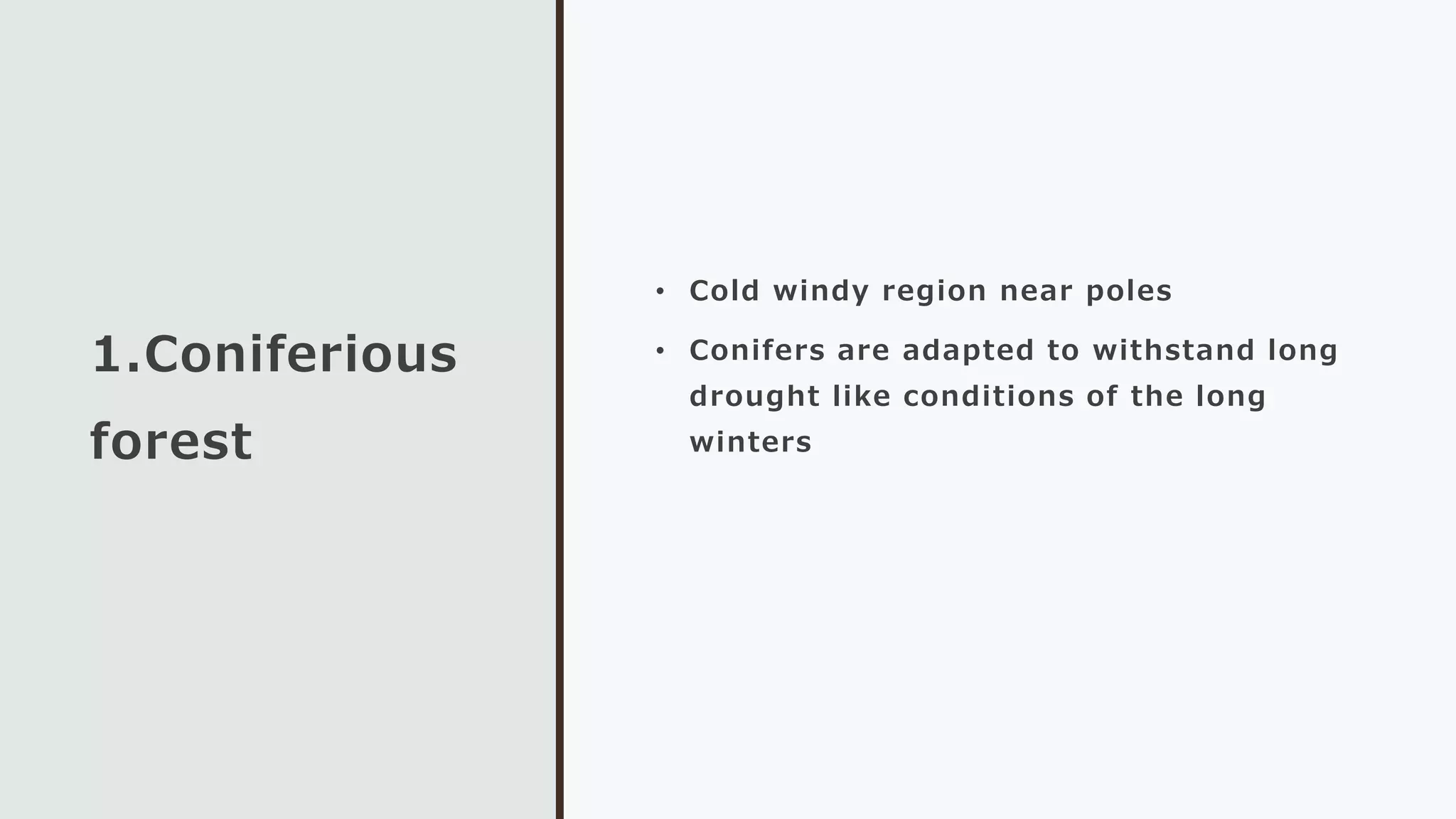 1.Coniferious forest

• Cold windy region near poles
• Conifers are adapted to withstand long drought like conditions of the long winters